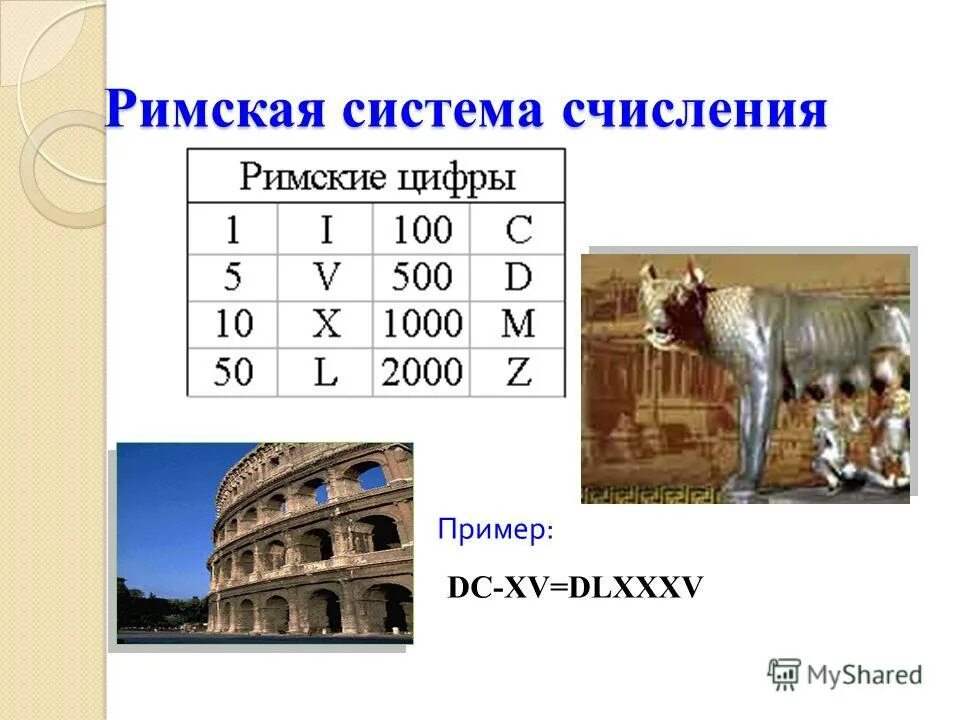 Римская система счисления

| Римские цифры | | | |
|---|---|---|---|
| 1 | I | 100 | C |
| 5 | V | 500 | D |
| 10 | X | 1000 | M |
| 50 | L | 2000 | Z |

Пример:

DC-XV=DLXXXV

MyShared